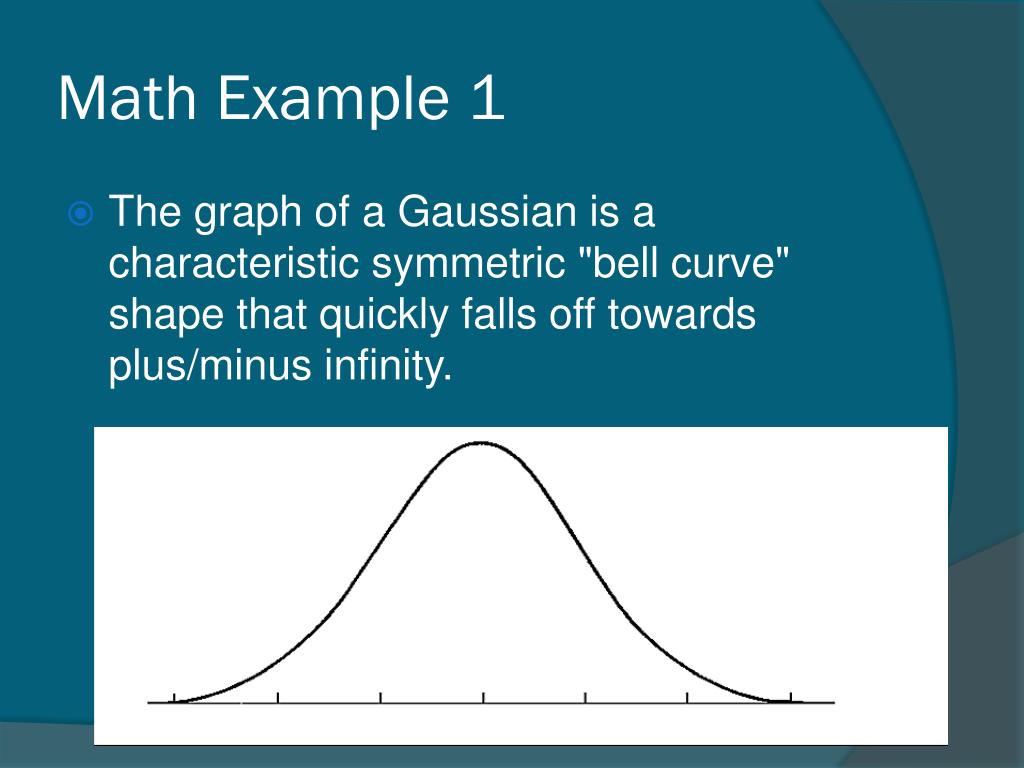 Math Example 1

The graph of a Gaussian is a characteristic symmetric "bell curve" shape that quickly falls off towards plus/minus infinity.